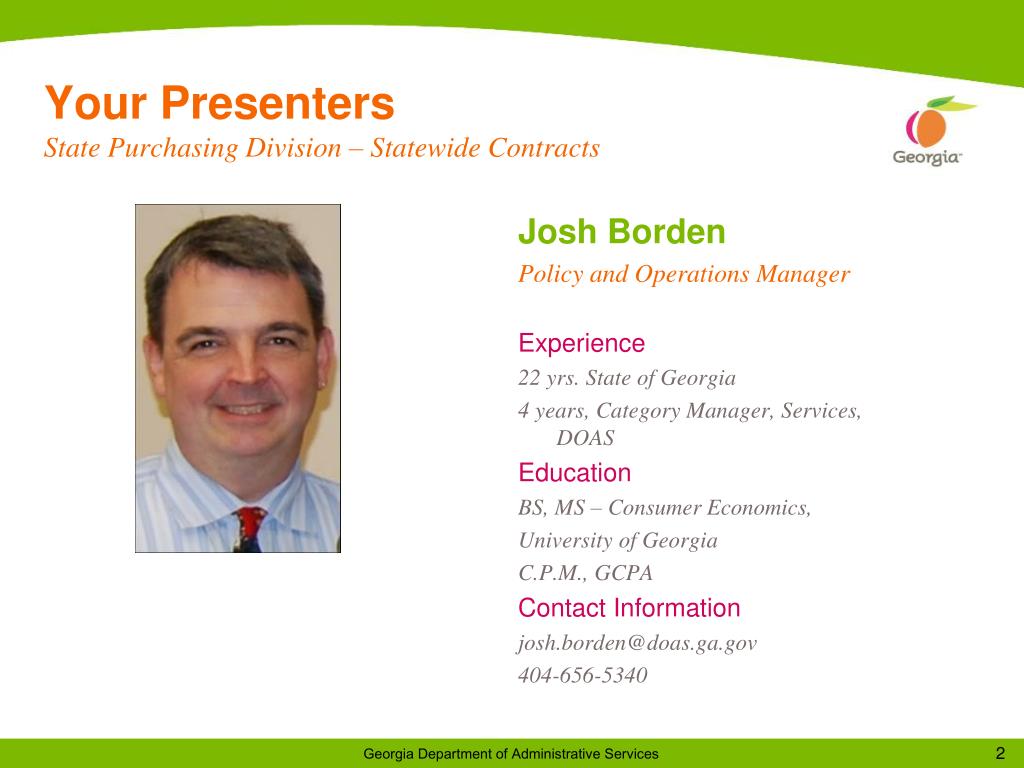 Your Presenters
State Purchasing Division – Statewide Contracts

Georgia

Josh Borden
Policy and Operations Manager

Experience
22 yrs. State of Georgia
4 years, Category Manager, Services, DOAS

Education
BS, MS – Consumer Economics,
University of Georgia
C.P.M., GCPA

Contact Information
josh.borden@doas.ga.gov
404-656-5340

Georgia Department of Administrative Services
2